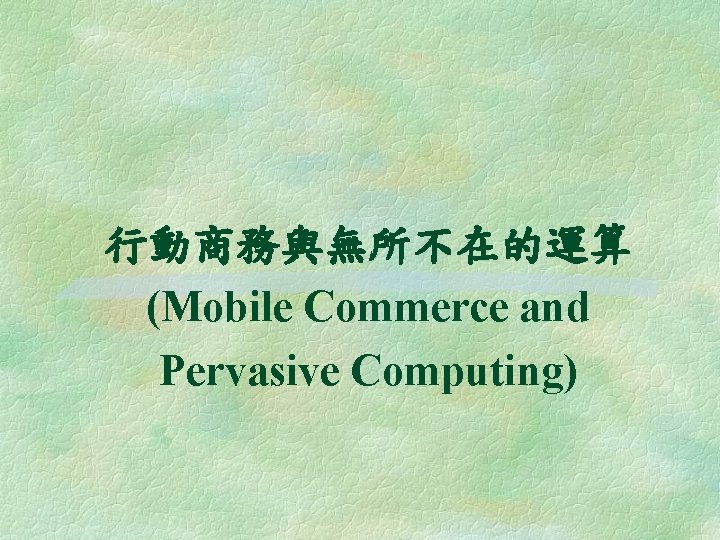 行動商務與無所不在的運算
(Mobile Commerce and Pervasive Computing)